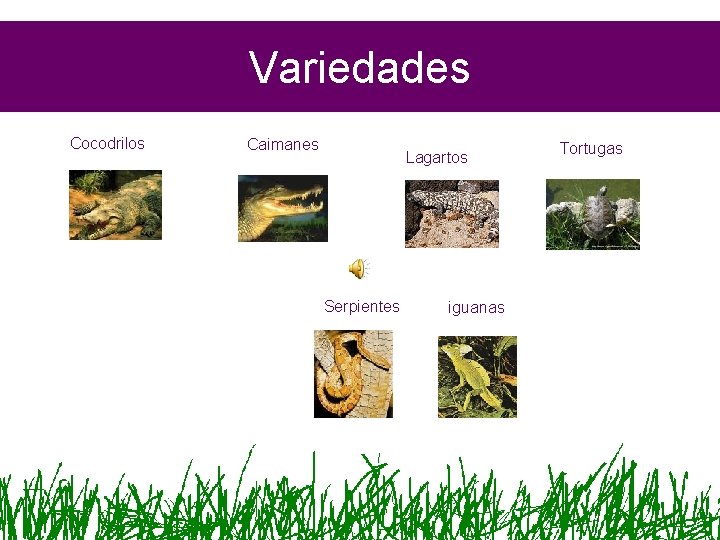 Variedades

Cocodrilos

Caimanes

Lagartos

Tortugas

Serpientes

iguanas